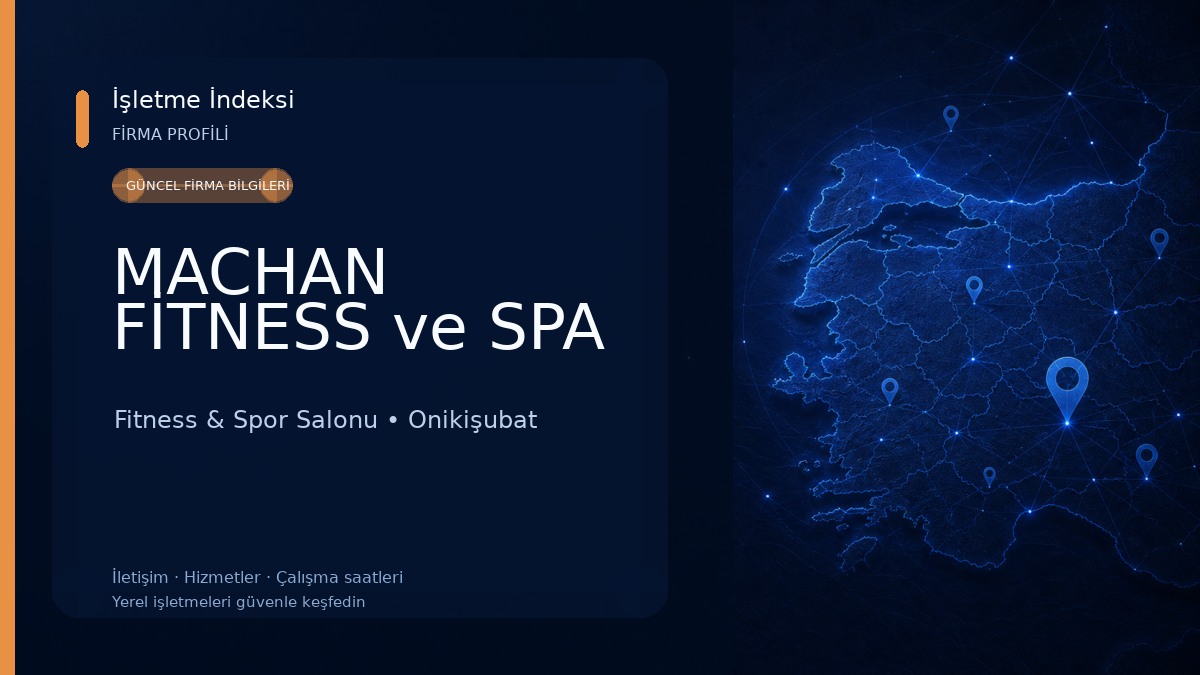 İşletme İndeksi
FİRMA PROFİLİ

GÜNCEL FİRMA BİLGİLERİ

MACHAN FITNESS ve SPA

Fitness & Spor Salonu • Onikişubat

İletişim · Hizmetler · Çalışma saatleri
Yerel işletmeleri güvenle keşfedin